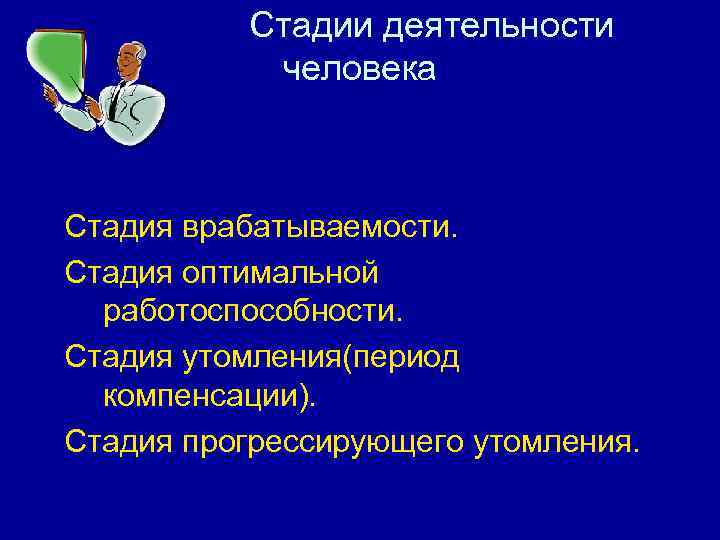 Стадии деятельности человека

Стадия врабатываемости.

Стадия оптимальной работоспособности.

Стадия утомления(период компенсации).

Стадия прогрессирующего утомления.